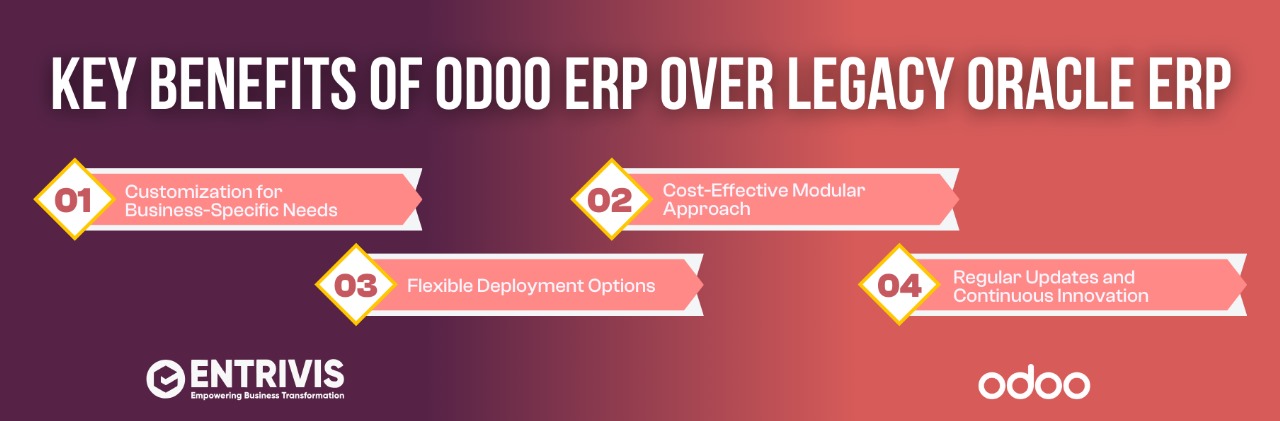 KEY BENEFITS OF ODOO ERP OVER LEGACY ORACLE ERP

01 Customization for Business-Specific Needs

02 Cost-Effective Modular Approach

03 Flexible Deployment Options

04 Regular Updates and Continuous Innovation

ENTRIVIS
Empowering Business Transformation

odoo